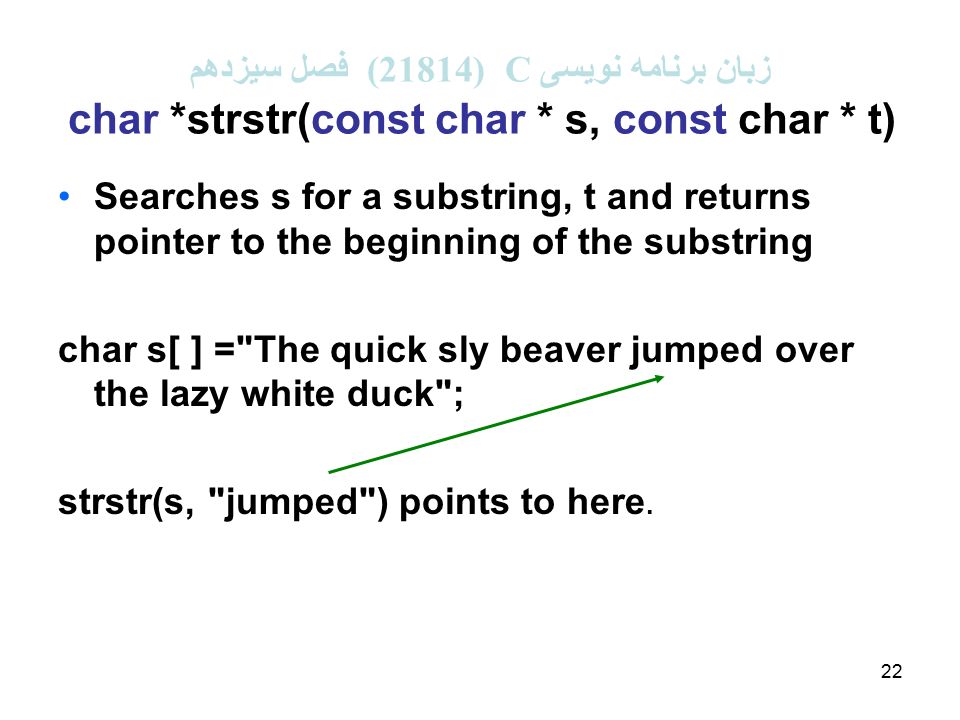 زبان برنامه نویسی C (21814) فصل سیزدهم

char *strstr(const char * s, const char * t)

• Searches s for a substring, t and returns pointer to the beginning of the substring

char s[ ] ="The quick sly beaver jumped over the lazy white duck";

strstr(s, "jumped") points to here.

22